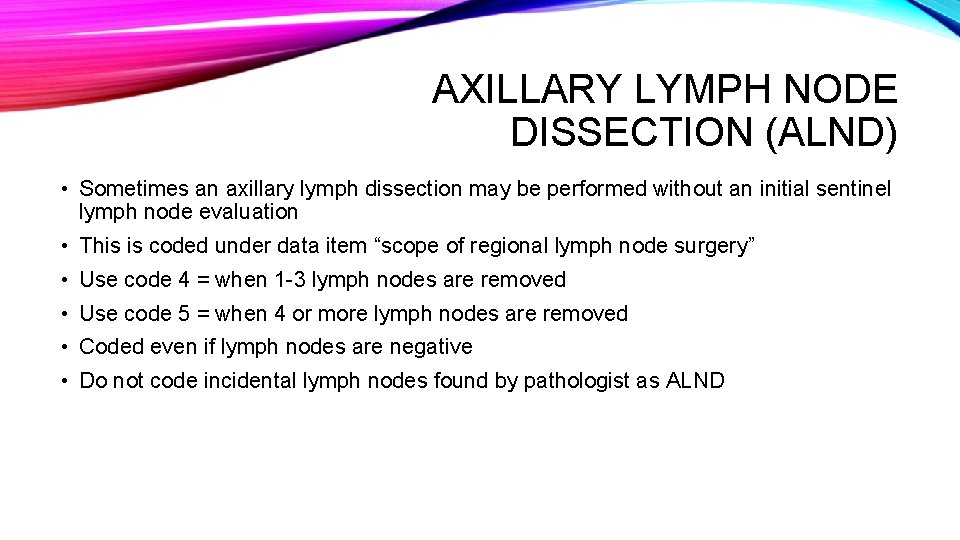 AXILLARY LYMPH NODE DISSECTION (ALND)

• Sometimes an axillary lymph dissection may be performed without an initial sentinel lymph node evaluation
• This is coded under data item “scope of regional lymph node surgery”
• Use code 4 = when 1-3 lymph nodes are removed
• Use code 5 = when 4 or more lymph nodes are removed
• Coded even if lymph nodes are negative
• Do not code incidental lymph nodes found by pathologist as ALND